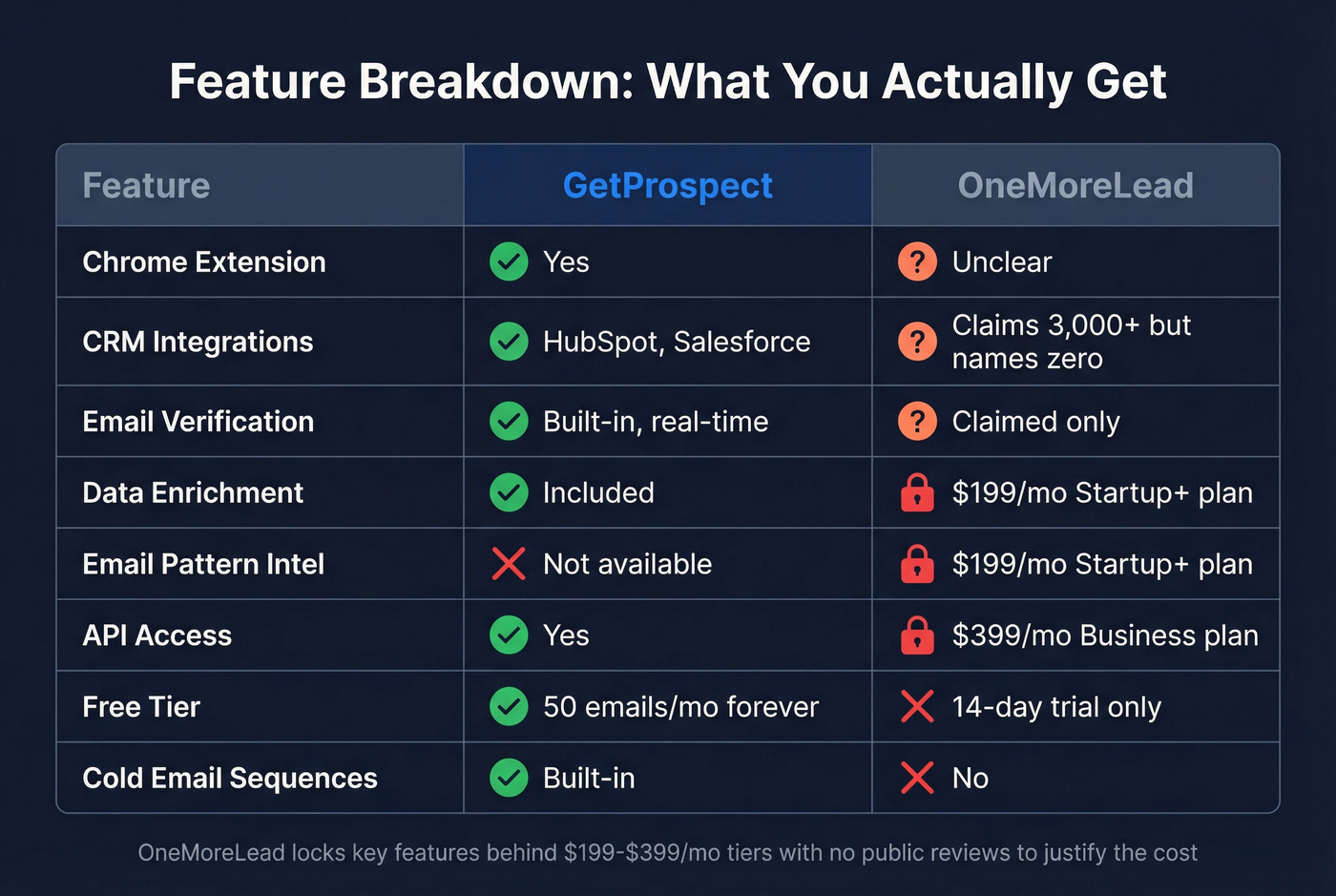 Feature Breakdown: What You Actually Get

| Feature | GetProspect | OneMoreLead |
|---|---|---|
| Chrome Extension | Yes | Unclear |
| CRM Integrations | HubSpot, Salesforce | Claims 3,000+ but names zero |
| Email Verification | Built-in, real-time | Claimed only |
| Data Enrichment | Included | \$199/mo Startup+ plan |
| Email Pattern Intel | Not available | \$199/mo Startup+ plan |
| API Access | Yes | \$399/mo Business plan |
| Free Tier | 50 emails/mo forever | 14-day trial only |
| Cold Email Sequences | Built-in | No |

OneMoreLead locks key features behind \$199-\$399/mo tiers with no public reviews to justify the cost